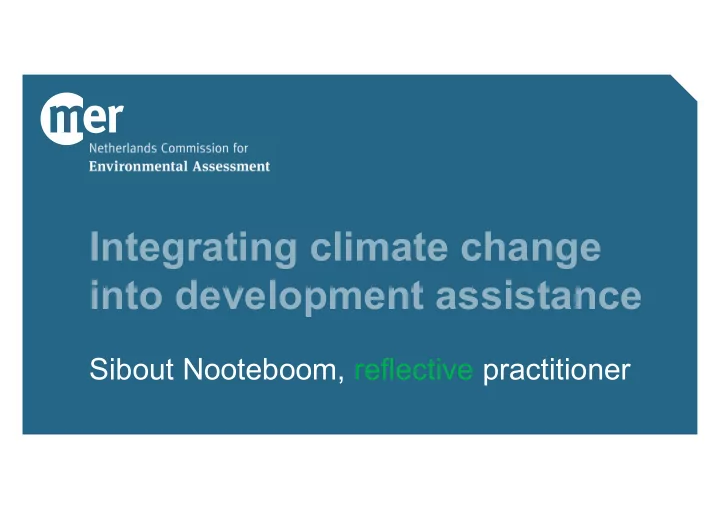 mer
Netherlands Commission for
Environmental Assessment

Integrating climate change into development assistance

Sibout Nooteboom, reflective practitioner